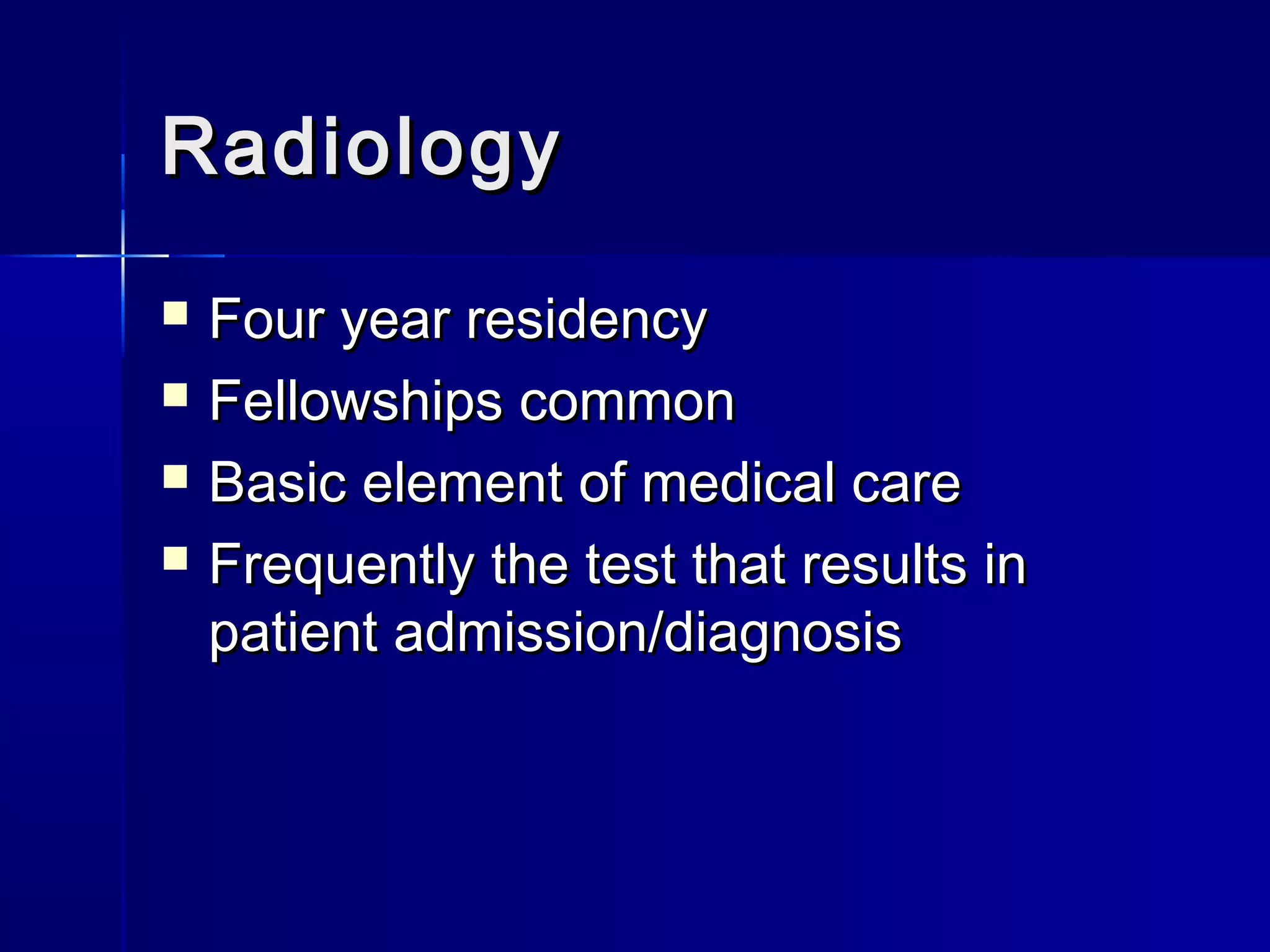 Radiology

- Four year residency
- Fellowships common
- Basic element of medical care
- Frequently the test that results in patient admission/diagnosis